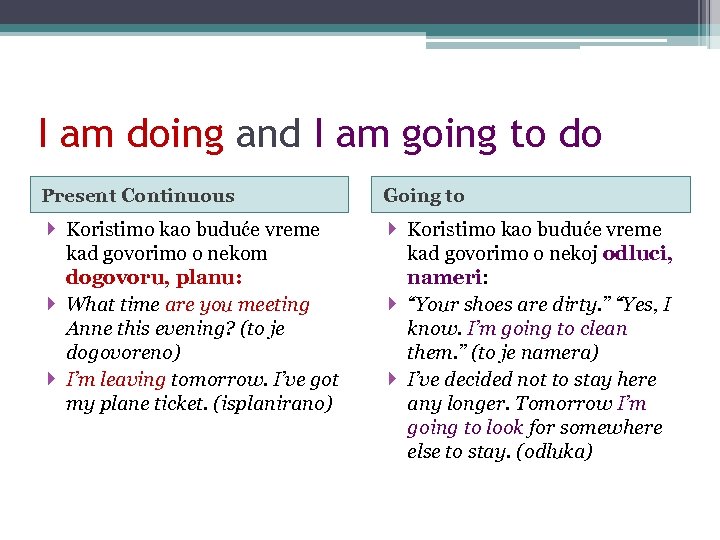 I am doing and I am going to do

Present Continuous

Koristimo kao buduće vreme kad govorimo o nekom dogovoru, planu:

What time are you meeting Anne this evening? (to je dogovoreno)

I'm leaving tomorrow. I've got my plane ticket. (isplanirano)

Going to

Koristimo kao buduće vreme kad govorimo o nekoj odluci, nameri:

"Your shoes are dirty." "Yes, I know. I'm going to clean them." (to je namera)

I've decided not to stay here any longer. Tomorrow I'm going to look for somewhere else to stay. (odluka)